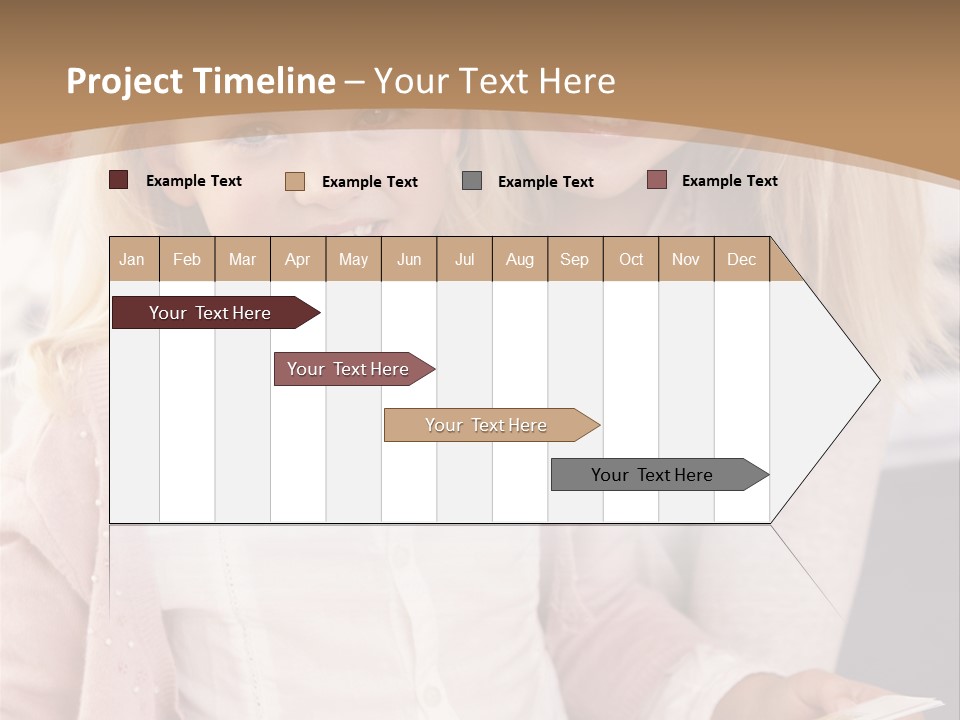 Project Timeline – Your Text Here

Example Text
Example Text
Example Text
Example Text

| Jan | Feb | Mar | Apr | May | Jun | Jul | Aug | Sep | Oct | Nov | Dec |
|---|---|---|---|---|---|---|---|---|---|---|---|

Your Text Here
Your Text Here
Your Text Here
Your Text Here